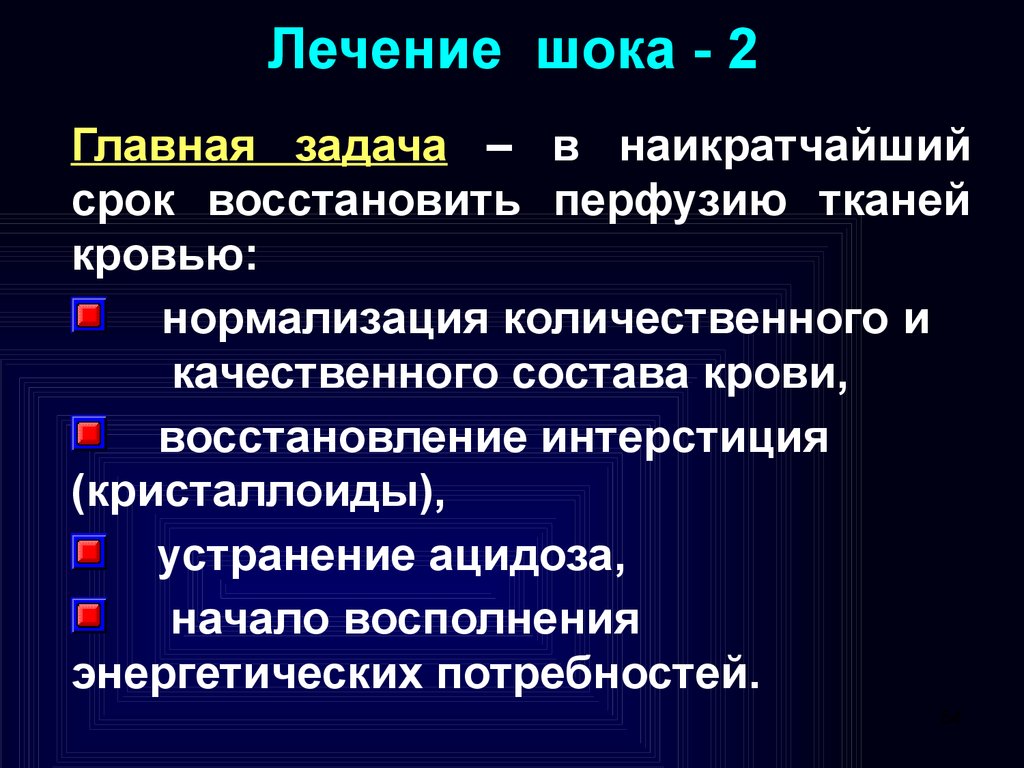 Лечение шока - 2

Главная задача – в наикратчайший срок восстановить перфузию тканей кровью:

нормализация количественного и качественного состава крови,

восстановление интерстиция (кристаллоиды),

устранение ацидоза,

начало восполнения энергетических потребностей.